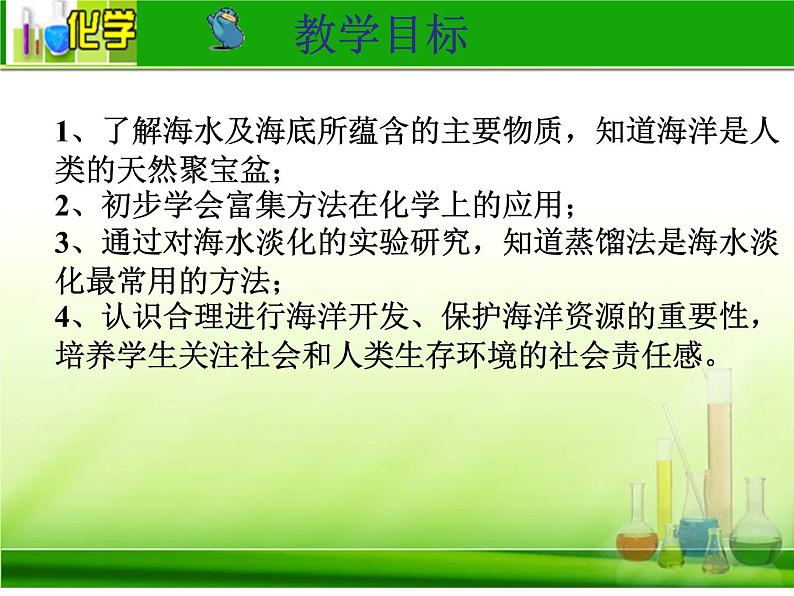 化学

教学目标

1、了解海水及海底所蕴含的主要物质，知道海洋是人类的天然聚宝盆；
2、初步学会富集方法在化学上的应用；
3、通过对海水淡化的实验研究，知道蒸馏法是海水淡化最常用的方法；
4、认识合理进行海洋开发、保护海洋资源的重要性，培养学生关注社会和人类生存环境的社会责任感。